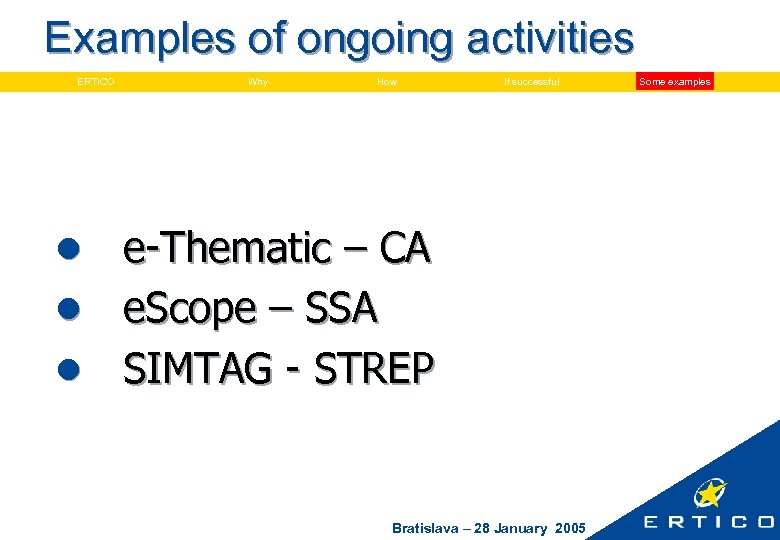 Examples of ongoing activities

ERTICO Why How If successful Some examples

- e-Thematic – CA
- eScope – SSA
- SIMTAG - STREP

Bratislava – 28 January 2005

ERTICO